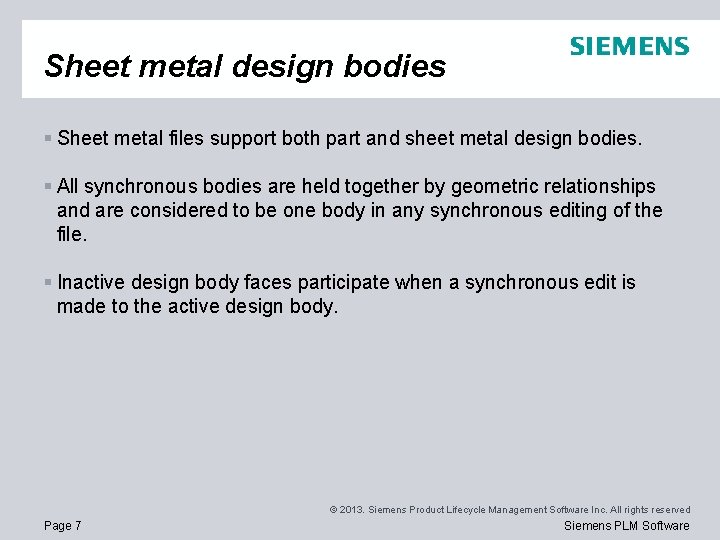 Sheet metal design bodies

SIEMENS

▪ Sheet metal files support both part and sheet metal design bodies.

▪ All synchronous bodies are held together by geometric relationships and are considered to be one body in any synchronous editing of the file.

▪ Inactive design body faces participate when a synchronous edit is made to the active design body.

© 2013. Siemens Product Lifecycle Management Software Inc. All rights reserved

Page 7

Siemens PLM Software